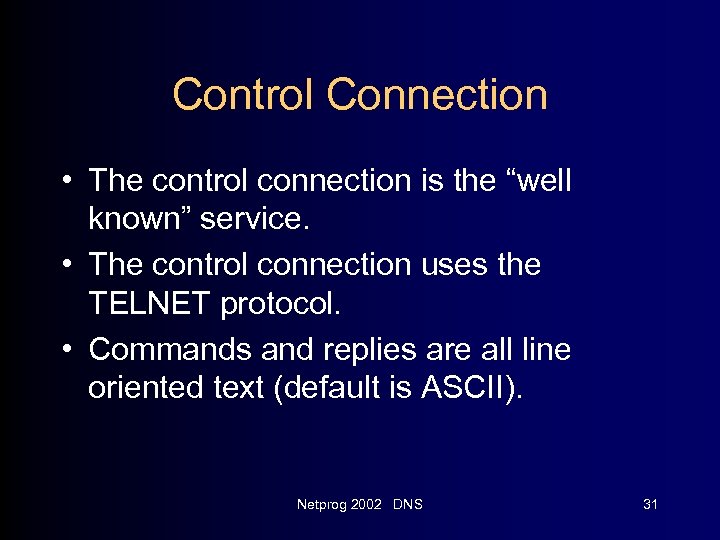 Control Connection

• The control connection is the “well known” service.

• The control connection uses the TELNET protocol.

• Commands and replies are all line oriented text (default is ASCII).

Netprog 2002 DNS

31